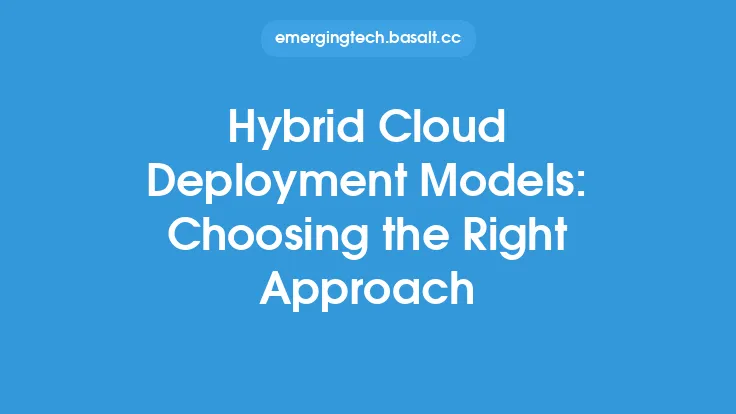 emergingtech.basalt.cc

Hybrid Cloud Deployment Models: Choosing the Right Approach